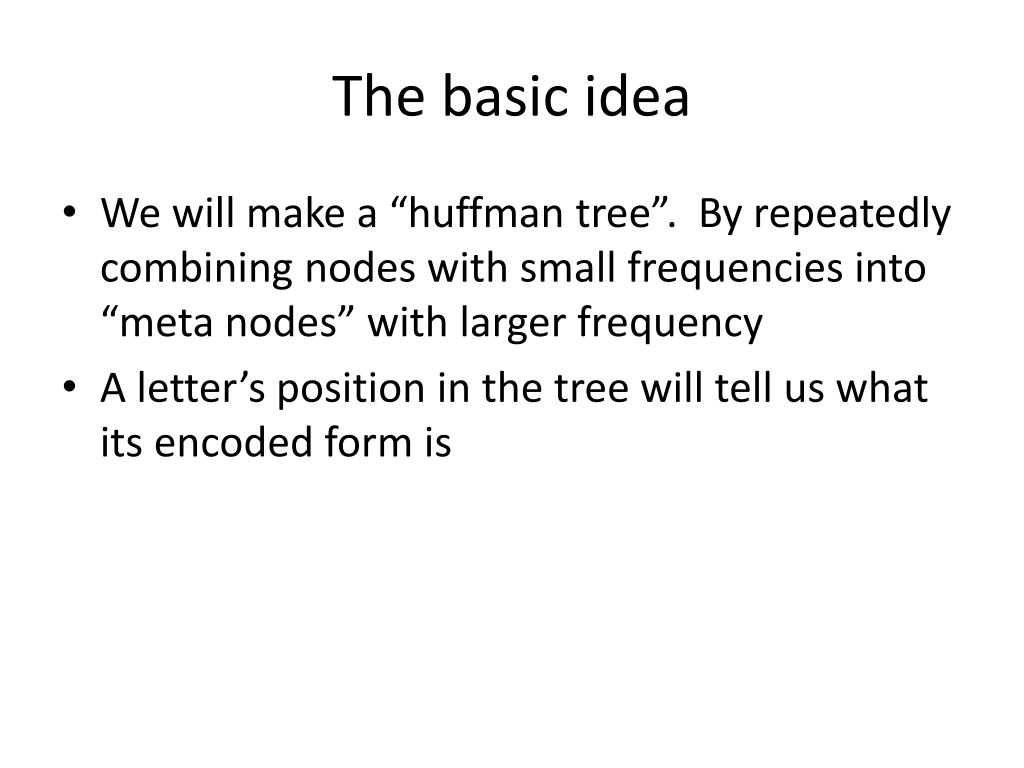 The basic idea

• We will make a “huffman tree”. By repeatedly combining nodes with small frequencies into “meta nodes” with larger frequency

• A letter’s position in the tree will tell us what its encoded form is